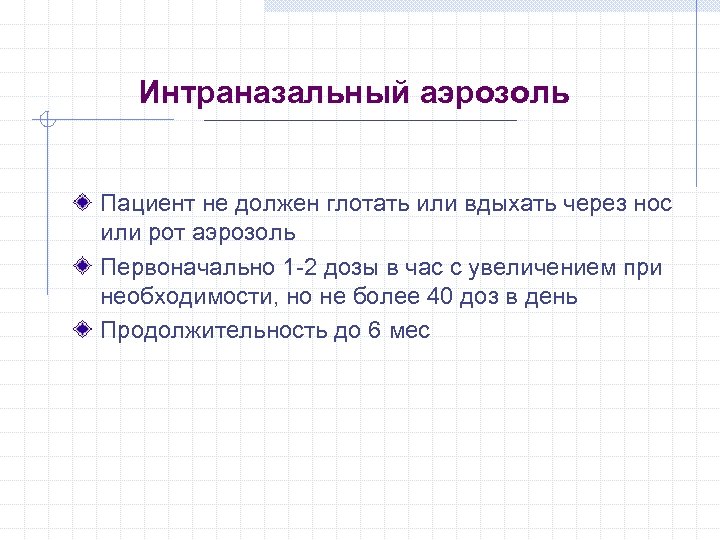 Интраназальный аэрозоль

Пациент не должен глотать или вдыхать через нос или рот аэрозоль

Первоначально 1-2 дозы в час с увеличением при необходимости, но не более 40 доз в день

Продолжительность до 6 мес